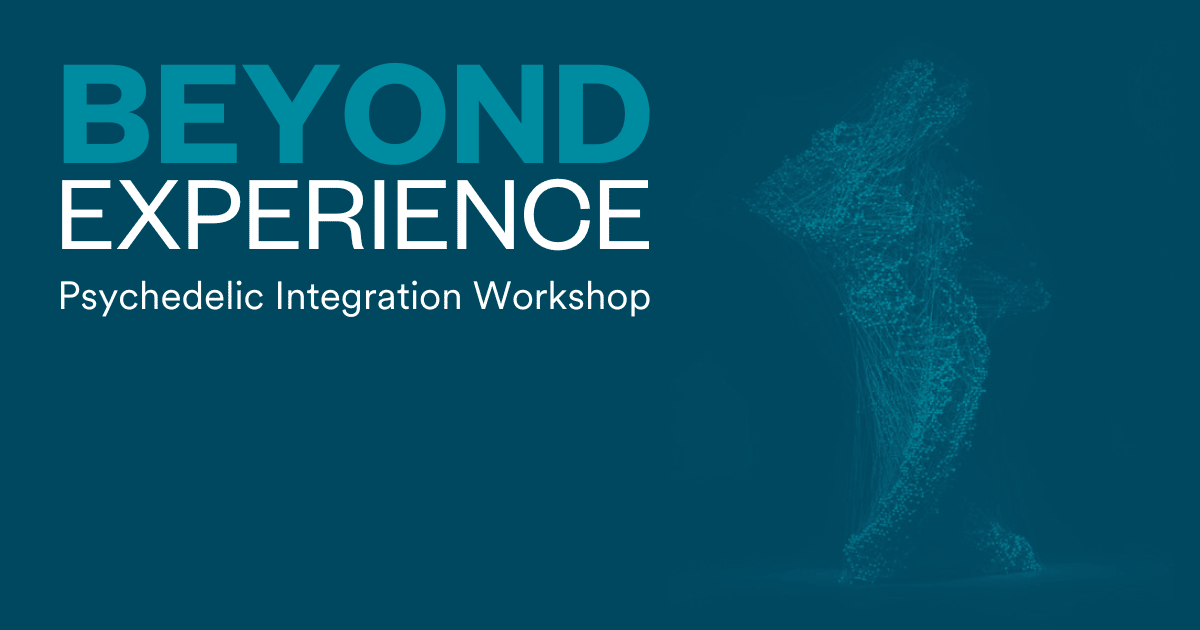 BEYOND
EXPERIENCE
Psychedelic Integration Workshop